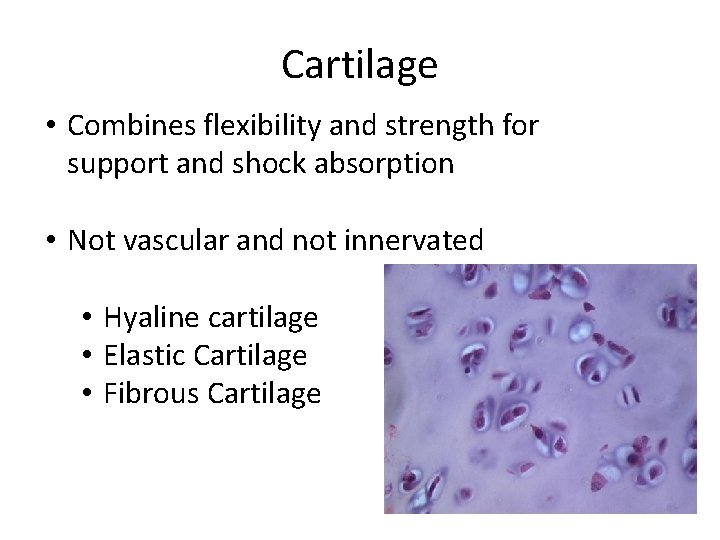 Cartilage

• Combines flexibility and strength for support and shock absorption

• Not vascular and not innervated

• Hyaline cartilage
• Elastic Cartilage
• Fibrous Cartilage